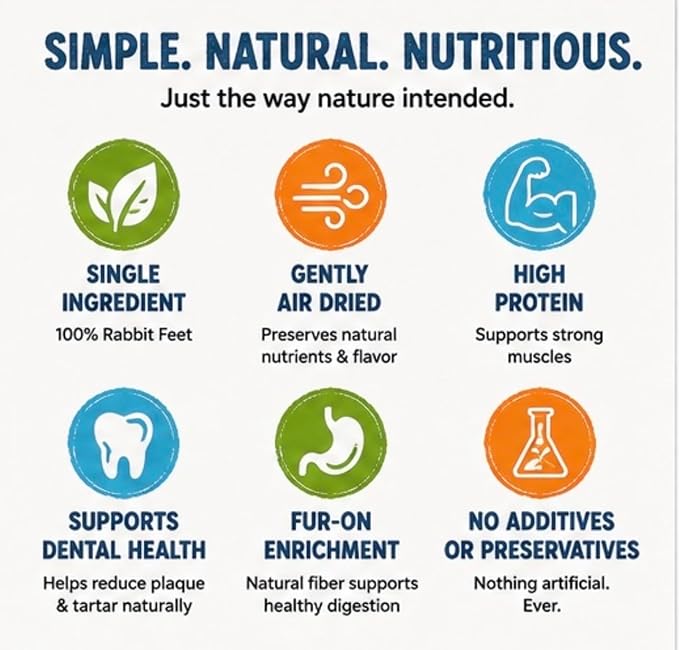 SIMPLE. NATURAL. NUTRITIOUS.
Just the way nature intended.

SINGLE INGREDIENT
100% Rabbit Feet

GENTLY AIR DRIED
Preserves natural nutrients & flavor

HIGH PROTEIN
Supports strong muscles

SUPPORTS DENTAL HEALTH
Helps reduce plaque & tartar naturally

FUR-ON ENRICHMENT
Natural fiber supports healthy digestion

NO ADDITIVES OR PRESERVATIVES
Nothing artificial. Ever.